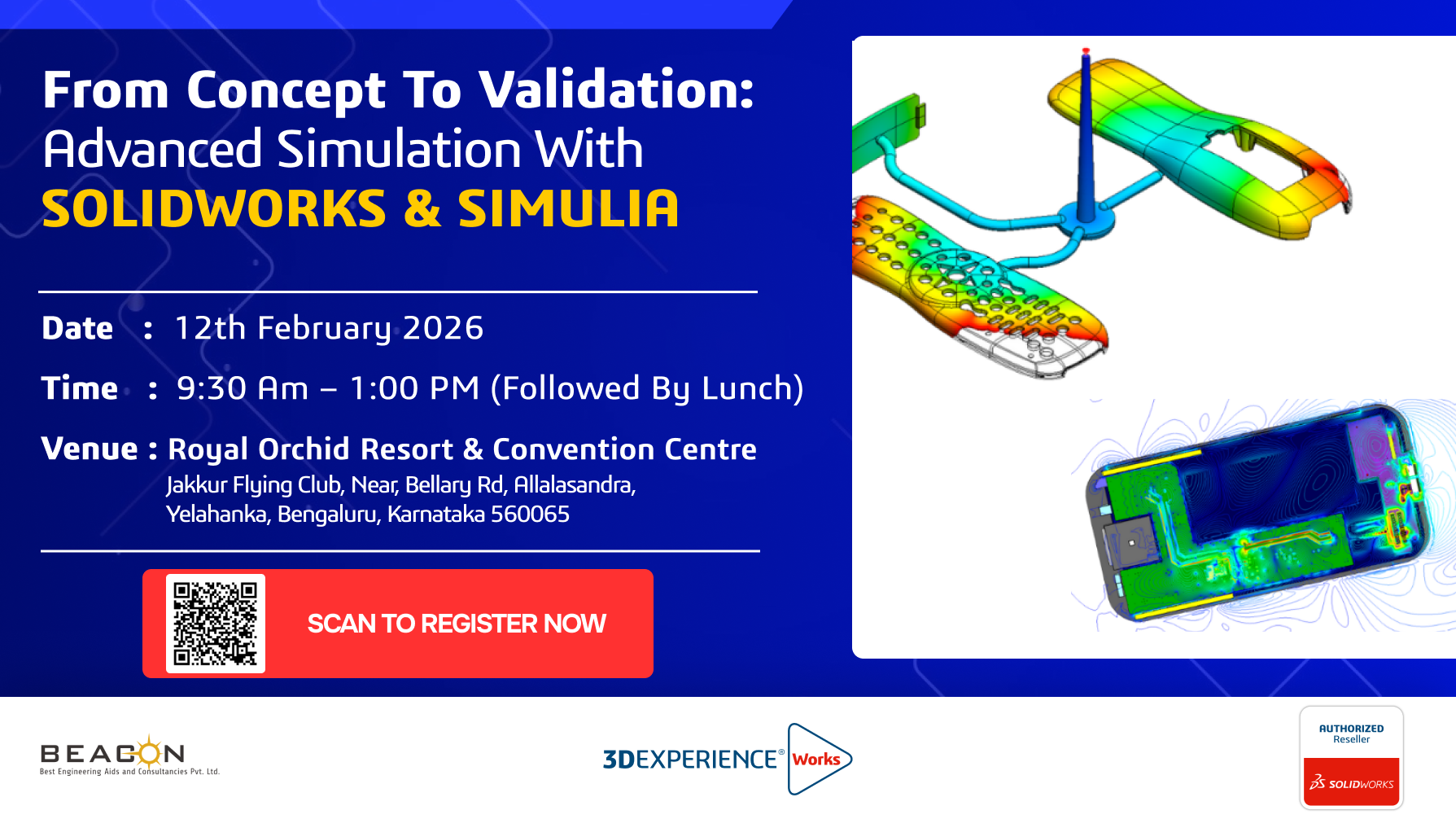 From Concept To Validation:
Advanced Simulation With
SOLIDWORKS & SIMULIA

Date : 12th February 2026

Time : 9:30 Am – 1:00 PM (Followed By Lunch)

Venue : Royal Orchid Resort & Convention Centre
Jakkur Flying Club, Near, Bellary Rd, Allalasandra,
Yelahanka, Bengaluru, Karnataka 560065

SCAN TO REGISTER NOW

BEACON
Best Engineering Aids and Consultancies Pvt. Ltd.

3DEXPERIENCE® Works

AUTHORIZED
Reseller
SOLIDWORKS